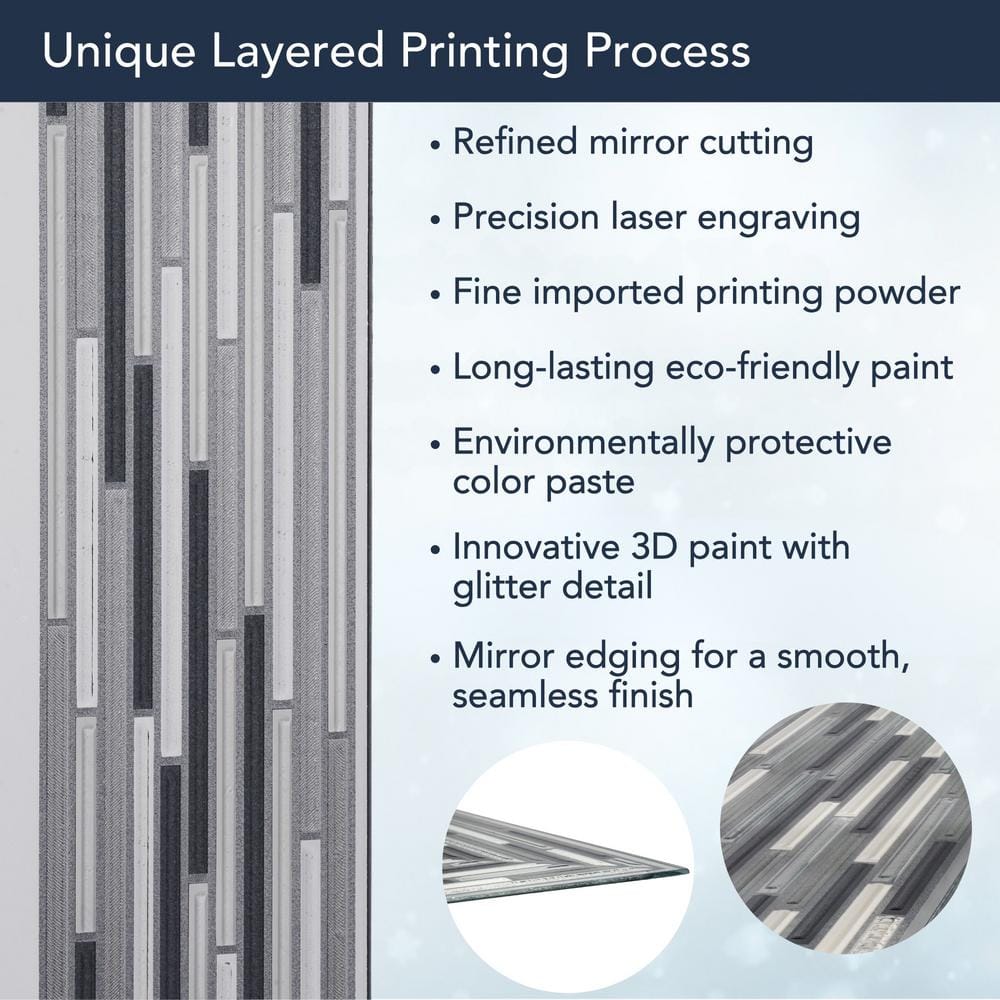 Unique Layered Printing Process

• Refined mirror cutting

• Precision laser engraving

• Fine imported printing powder

• Long-lasting eco-friendly paint

• Environmentally protective color paste

• Innovative 3D paint with glitter detail

• Mirror edging for a smooth, seamless finish